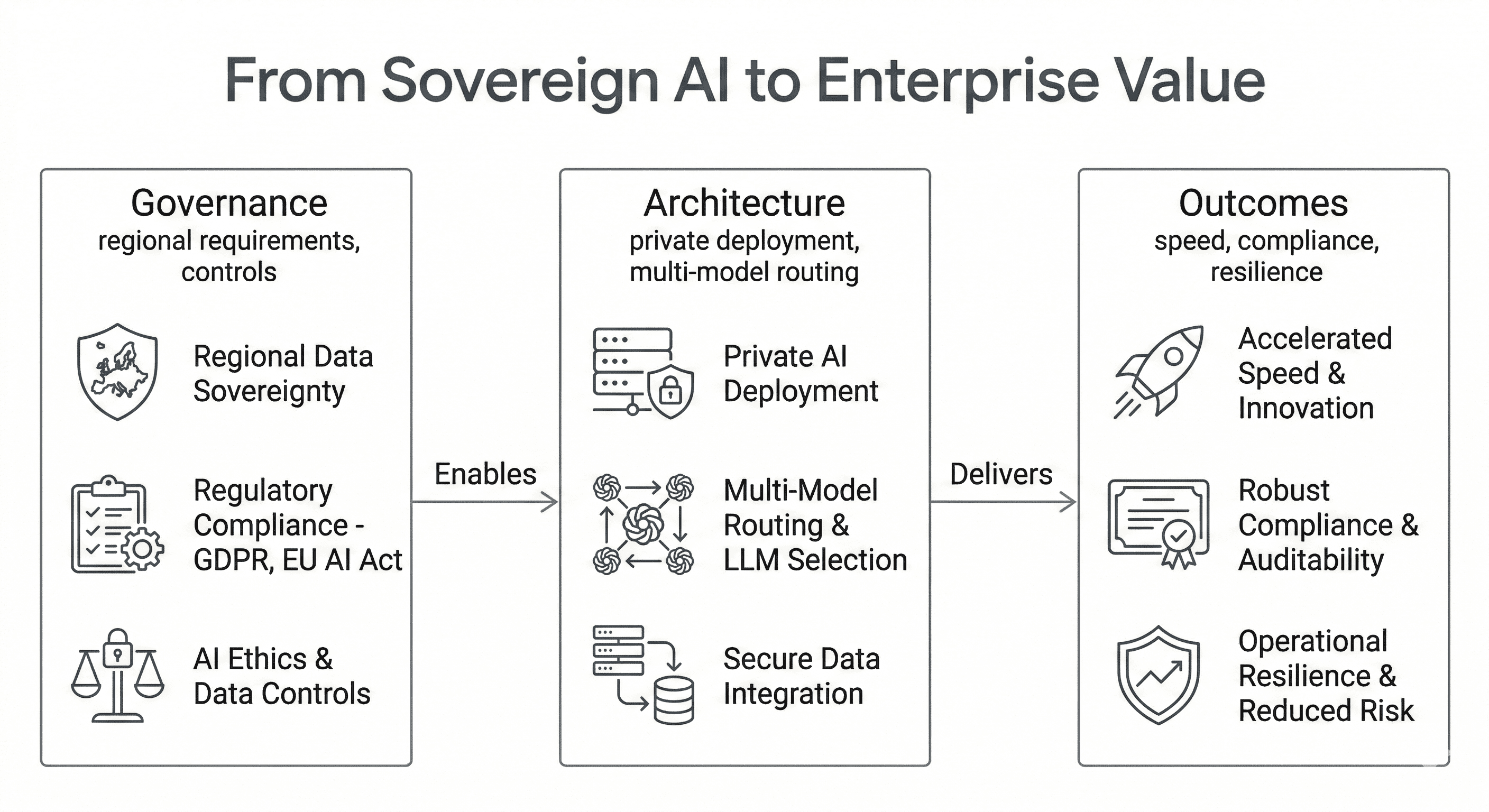 From Sovereign AI to Enterprise Value

Governance
regional requirements, controls

Regional Data Sovereignty

Regulatory Compliance - GDPR, EU AI Act

AI Ethics & Data Controls

Enables

Architecture
private deployment, multi-model routing

Private AI Deployment

Multi-Model Routing & LLM Selection

Secure Data Integration

Delivers

Outcomes
speed, compliance, resilience

Accelerated Speed & Innovation

Robust Compliance & Auditability

Operational Resilience & Reduced Risk